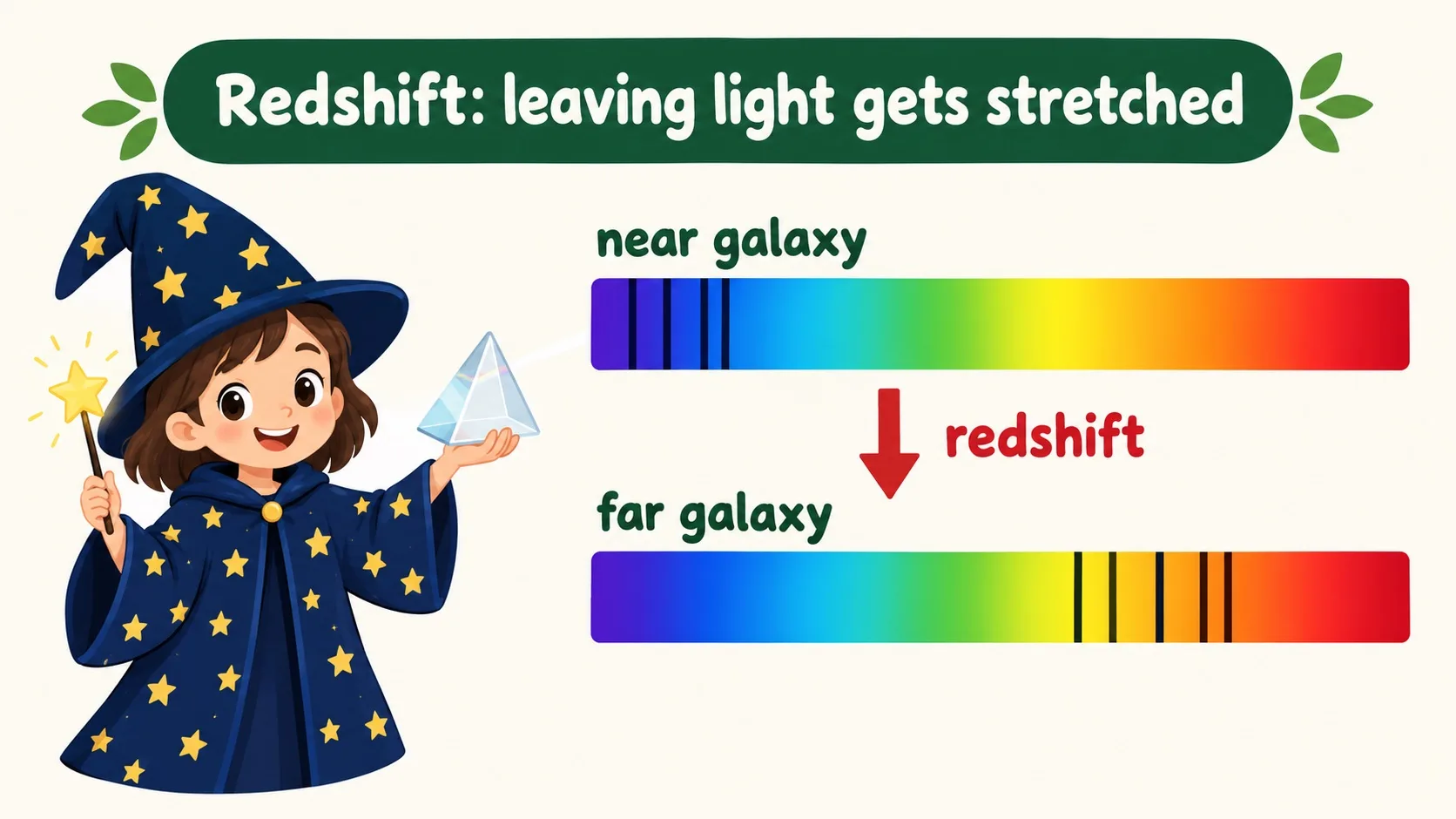 Redshift: leaving light gets stretched

near galaxy

redshift

far galaxy